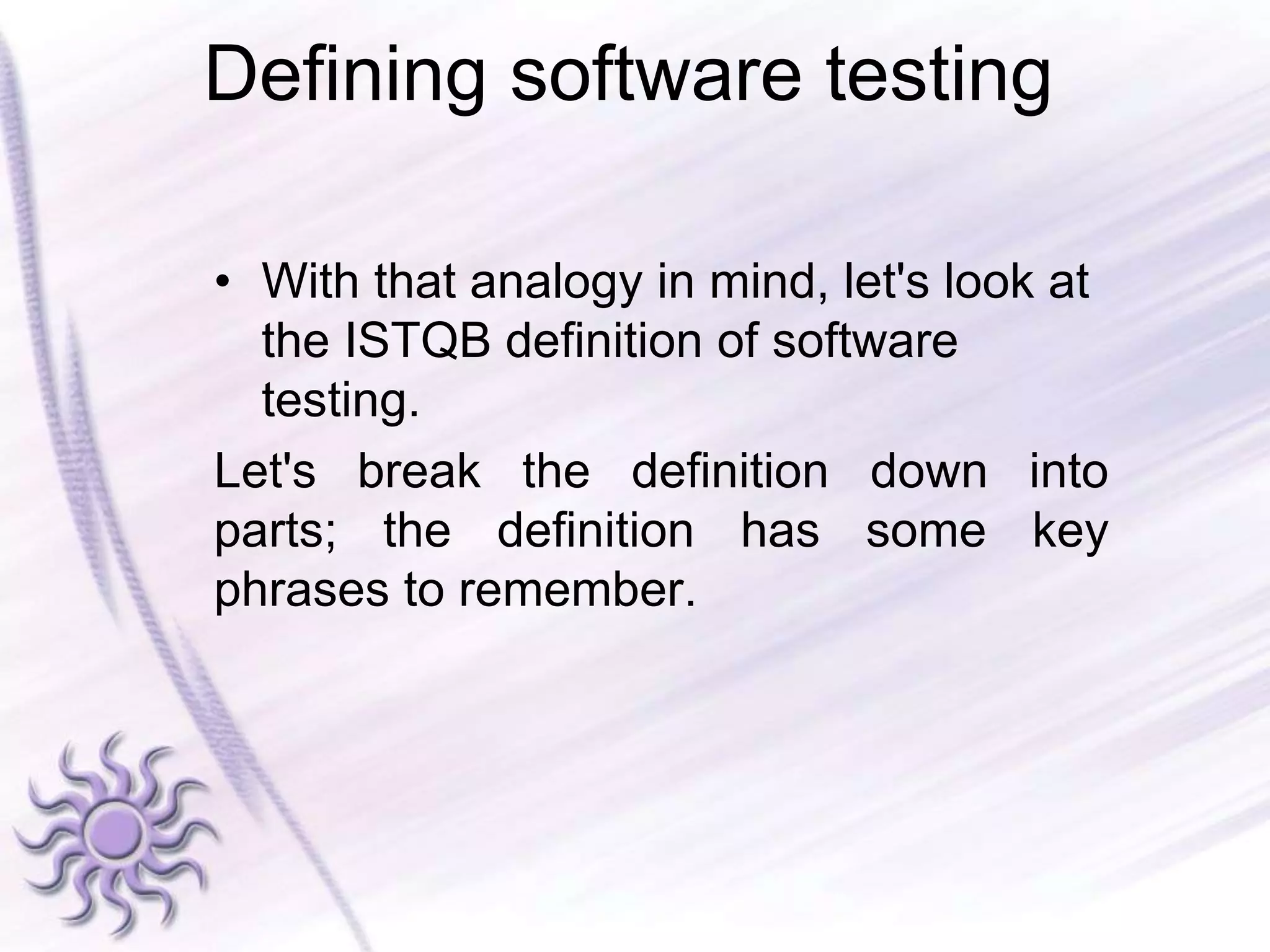 Defining software testing

• With that analogy in mind, let's look at the ISTQB definition of software testing.

Let's break the definition down into parts; the definition has some key phrases to remember.